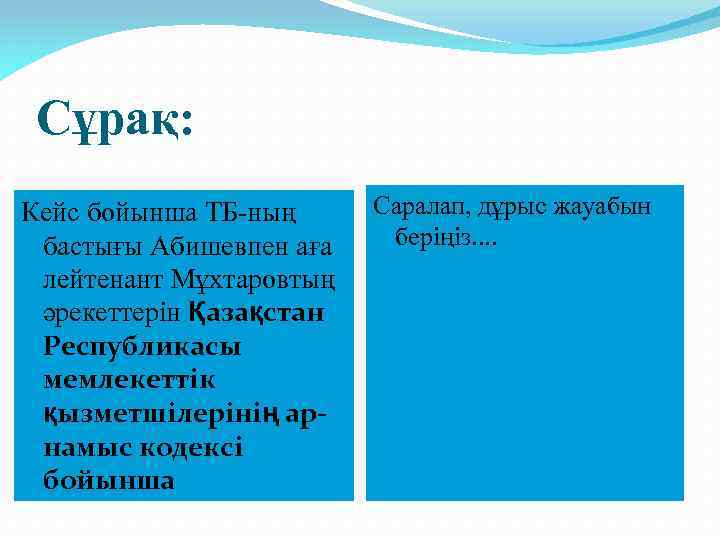 Сұрақ:

Кейс бойынша ТБ-ның бастығы Абишевпен аға лейтенант Мұхтаровтың әрекеттерін Қазақстан Республикасы мемлекеттік қызметшілерінің ар-намыс кодексі бойынша

Саралап, дұрыс жауабын беріңіз....